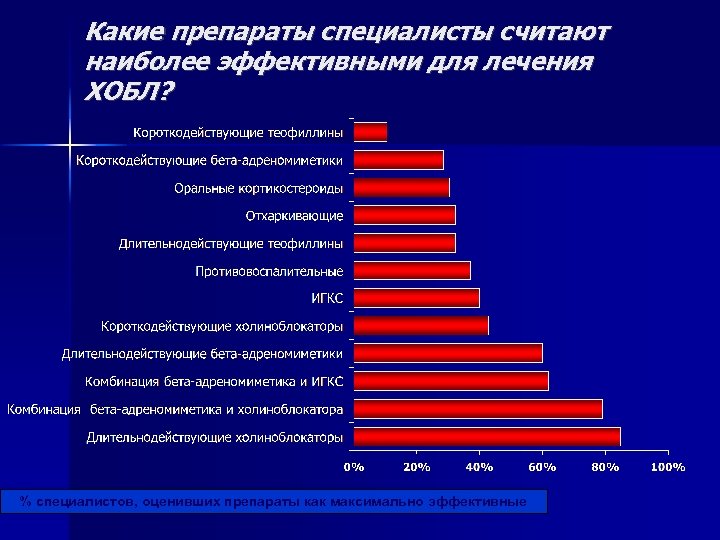 Какие препараты специалисты считают наиболее эффективными для лечения ХОБЛ?

Короткодействующие теофиллины
Короткодействующие бета-адреномиметики
Оральные кортикостероиды
Отхаркивающие
Длительнодействующие теофиллины
Противовоспалительные
ИГКС
Короткодействующие холиноблокаторы
Длительнодействующие бета-адреномиметики
Комбинация бета-адреномиметика и ИГКС
Комбинация бета-адреномиметика и холиноблокатора
Длительнодействующие холиноблокаторы

0% 20% 40% 60% 80% 100%

% специалистов, оценивших препараты как максимально эффективные